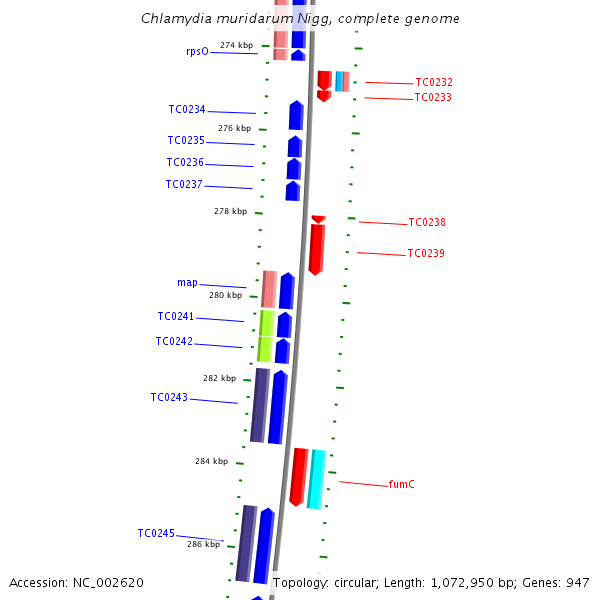 Chlamydia muridarum Nigg, complete genome

274 kbp
rpsO
TC0232
TC0233
TC0234
276 kbp
TC0235
TC0236
TC0237
278 kbp
TC0238
TC0239
map
280 kbp
TC0241
TC0242
282 kbp
TC0243
284 kbp
fumC
TC0245
286 kbp

Accession: NC_002620
Topology: circular; Length: 1,072,950 bp; Genes: 947